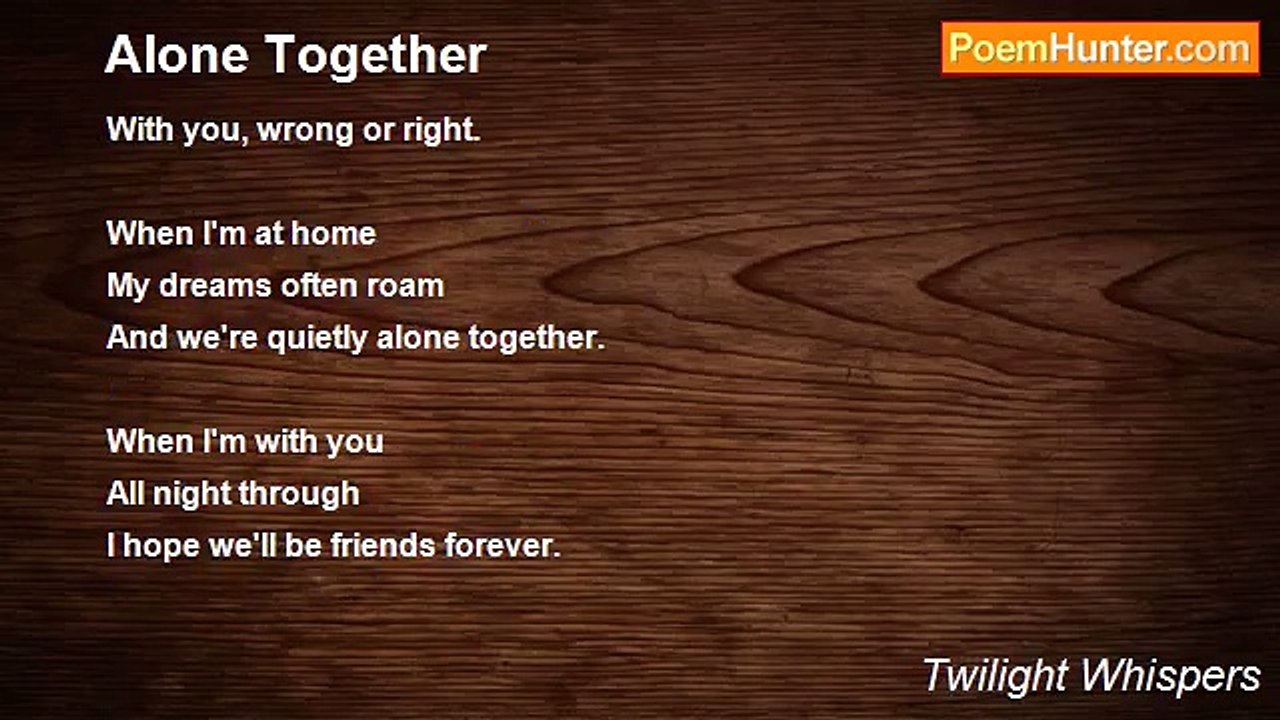 Alone Together

PoemHunter.com

With you, wrong or right.

When I'm at home
My dreams often roam
And we're quietly alone together.

When I'm with you
All night through
I hope we'll be friends forever.

Twilight Whispers